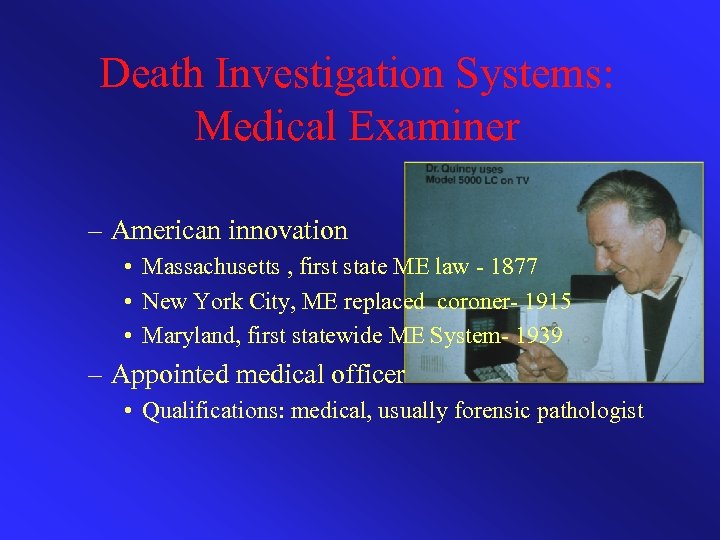 Death Investigation Systems: Medical Examiner

Dr. Quincy uses Model 5000 LC on TV

– American innovation
• Massachusetts , first state ME law - 1877
• New York City, ME replaced coroner- 1915
• Maryland, first statewide ME System- 1939
– Appointed medical officer
• Qualifications: medical, usually forensic pathologist